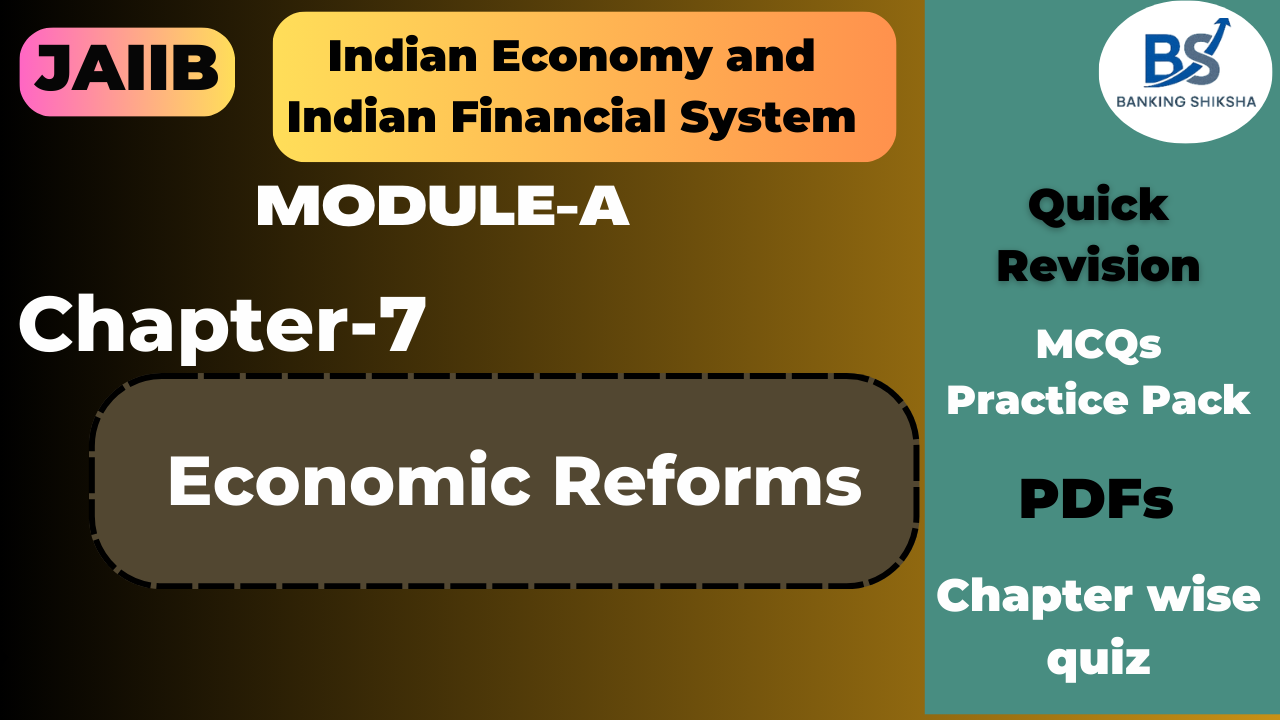 JAIIB

Indian Economy and Indian Financial System

MODULE-A

Chapter-7

Economic Reforms

BS
BANKING SHIKSHA

Quick Revision

MCQs Practice Pack

PDFs

Chapter wise quiz